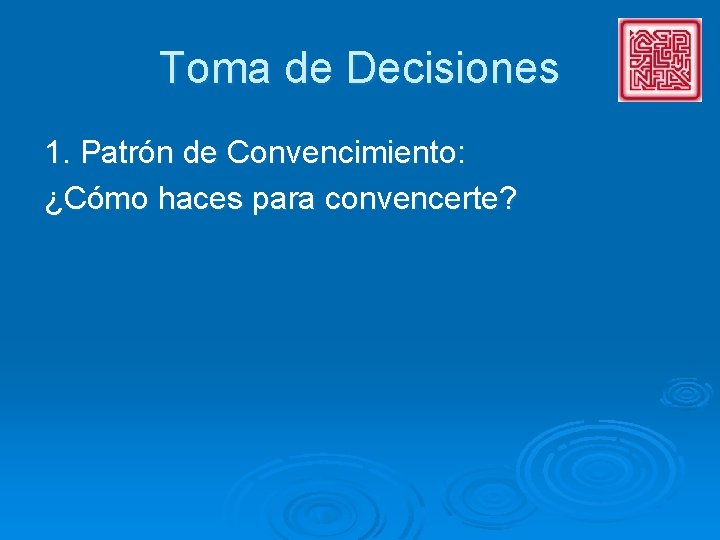 Toma de Decisiones

1. Patrón de Convencimiento:
¿Cómo haces para convencerte?